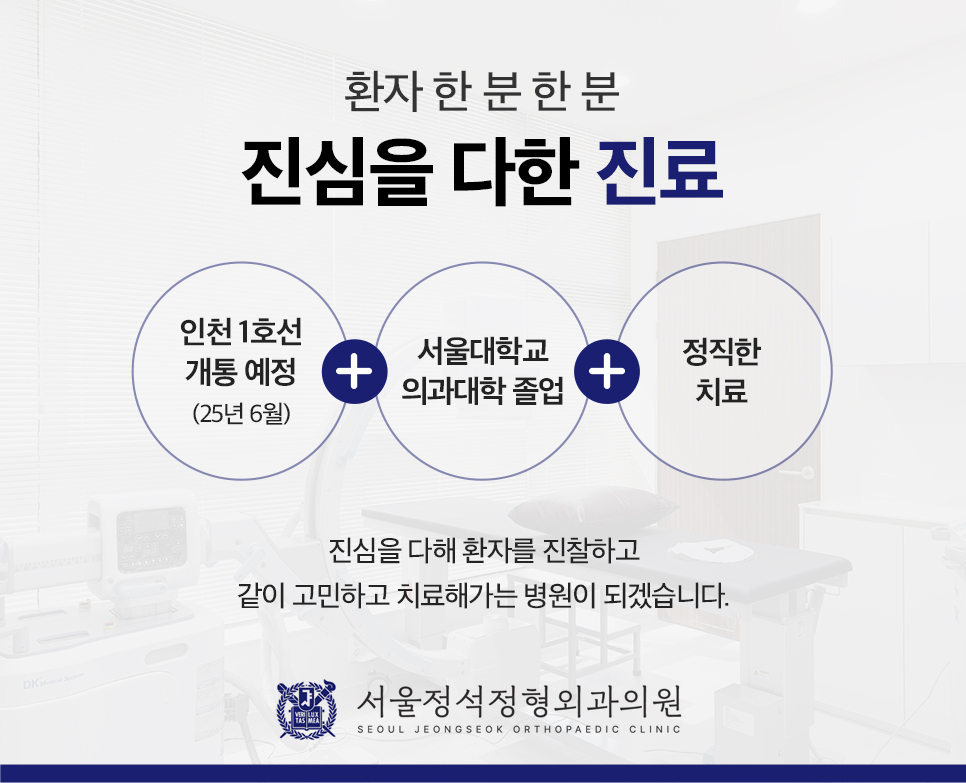 환자 한 분 한 분

진심을 다한 진료

인천 1호선
개통 예정
(25년 6월)

+

서울대학교
의과대학 졸업

+

정직한
치료

진심을 다해 환자를 진찰하고
같이 고민하고 치료해가는 병원이 되겠습니다.

VERI LUX TAS MEA

서울정석정형외과의원
SEOUL JEONGSEOK ORTHOPAEDIC CLINIC